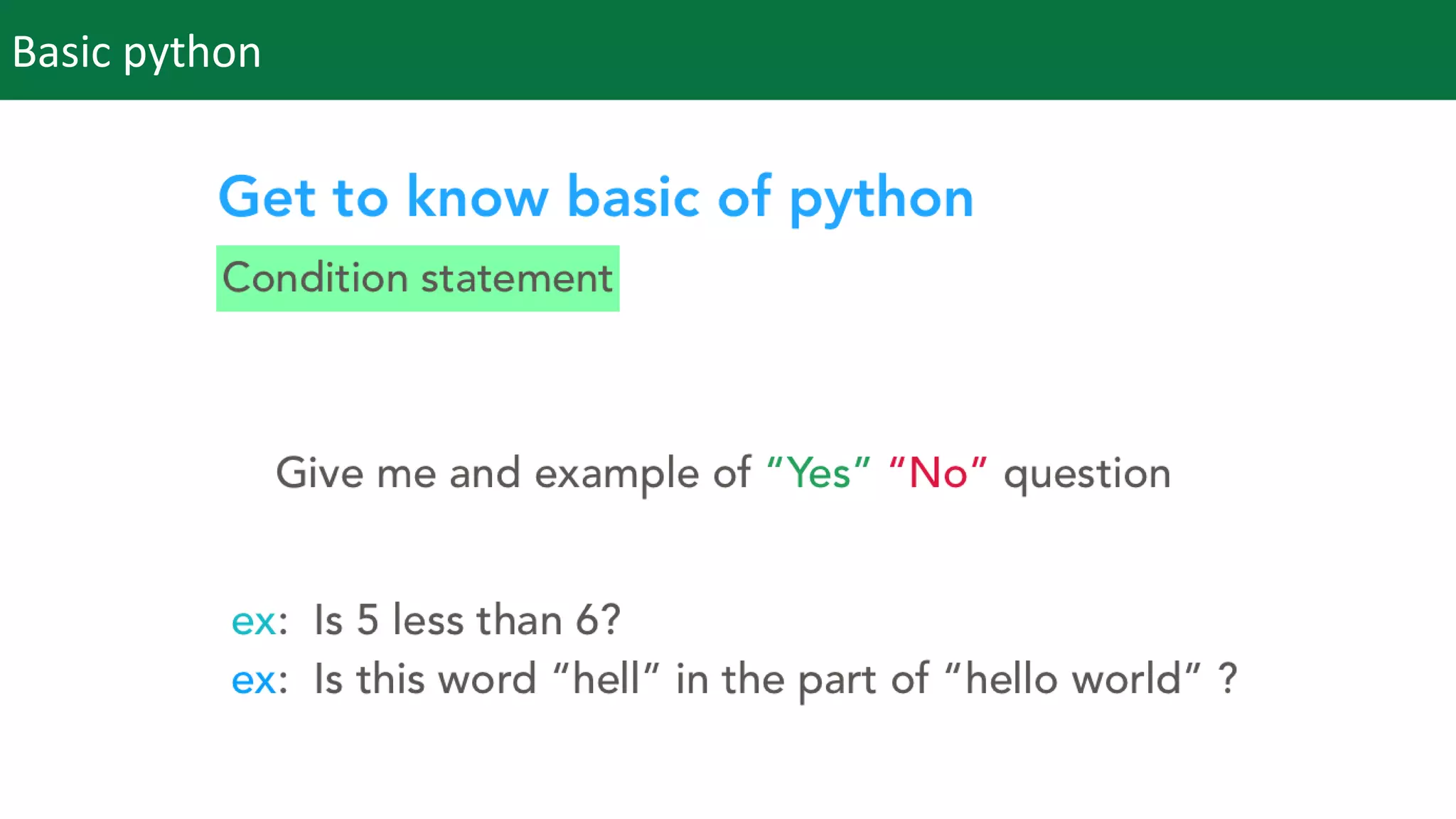 Basic python

Get to know basic of python

Condition statement

Give me and example of “Yes” “No” question

ex: Is 5 less than 6?
ex: Is this word “hell” in the part of “hello world” ?